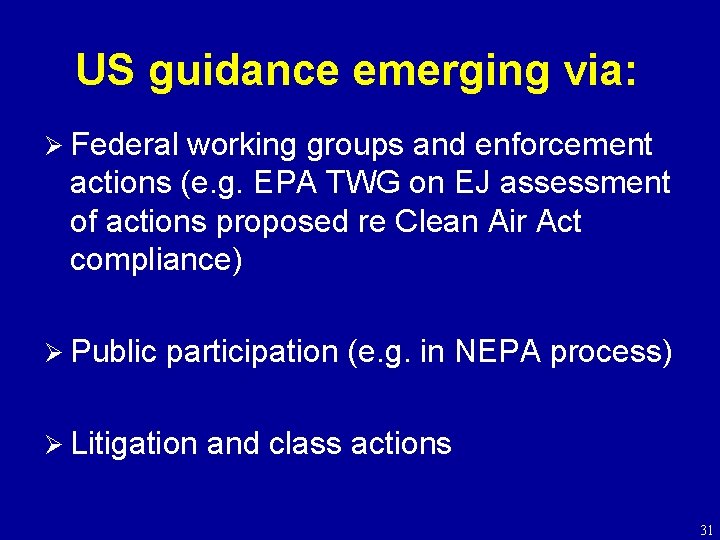 US guidance emerging via:

➢ Federal working groups and enforcement actions (e.g. EPA TWG on EJ assessment of actions proposed re Clean Air Act compliance)

➢ Public participation (e.g. in NEPA process)

➢ Litigation and class actions

31